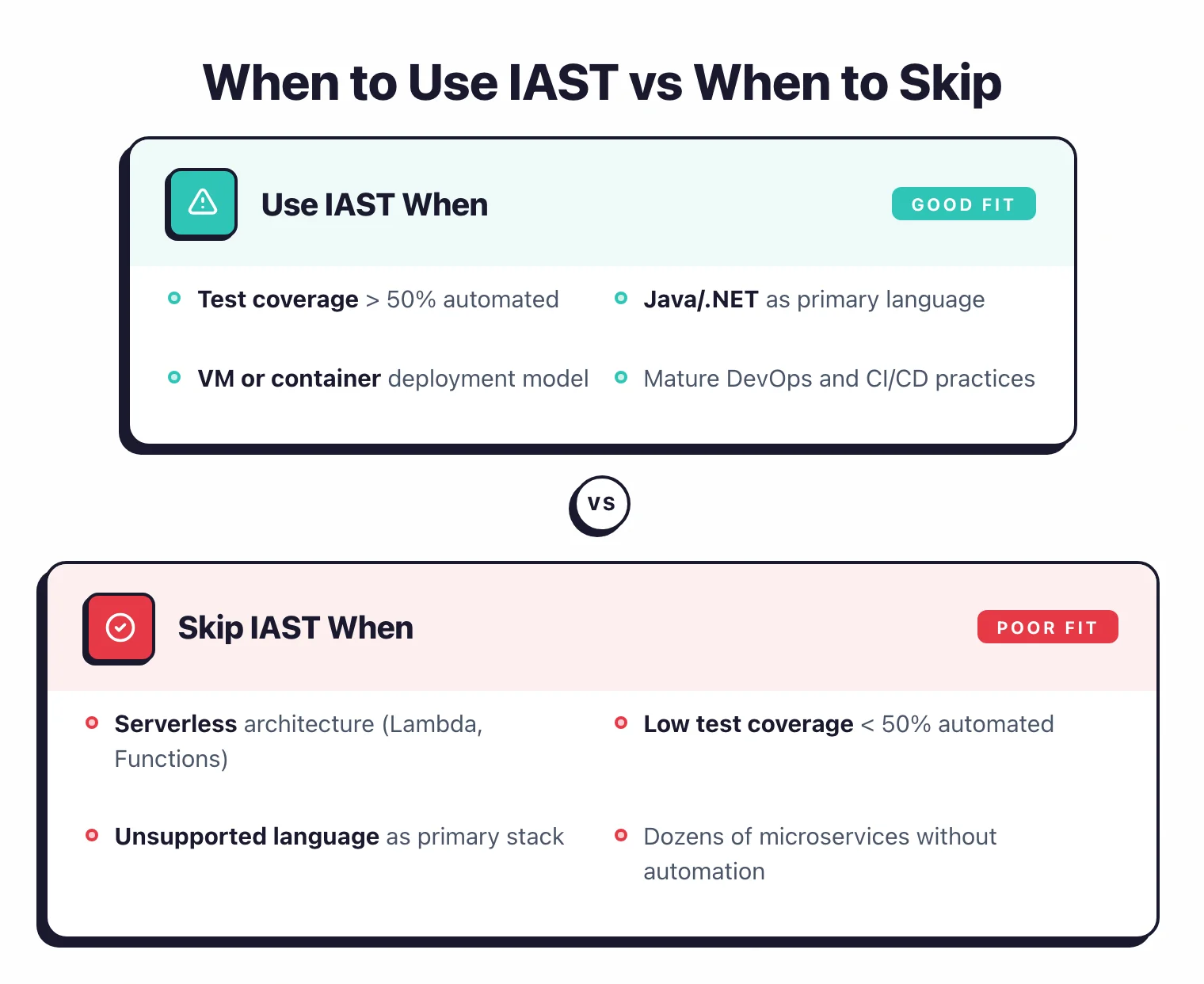 When to Use IAST vs When to Skip

Use IAST When

GOOD FIT

Test coverage > 50% automated

Java/.NET as primary language

VM or container deployment model

Mature DevOps and CI/CD practices

VS

Skip IAST When

POOR FIT

Serverless architecture (Lambda, Functions)

Low test coverage < 50% automated

Unsupported language as primary stack

Dozens of microservices without automation